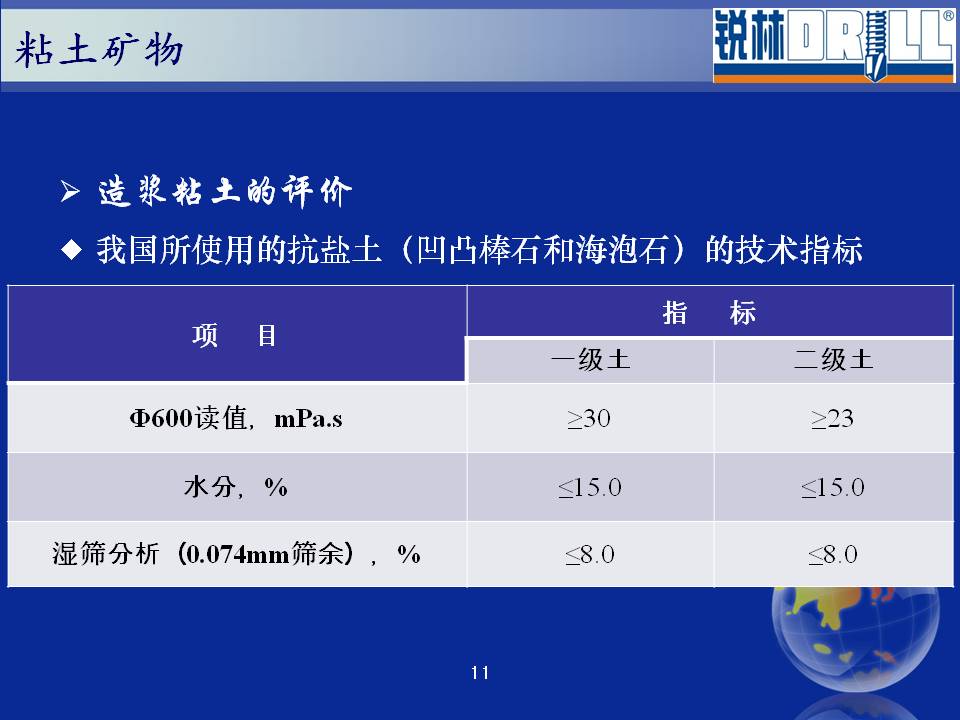 粘土矿物

锐林DRILL®

➢ 造浆粘土的评价

◆ 我国所使用的抗盐土（凹凸棒石和海泡石）的技术指标

| 项　目 | 指　标 | |
|---|---|---|
| | 一级土 | 二级土 |
| Φ600读值，mPa.s | ≥30 | ≥23 |
| 水分，% | ≤15.0 | ≤15.0 |
| 湿筛分析（0.074mm筛余），% | ≤8.0 | ≤8.0 |

11